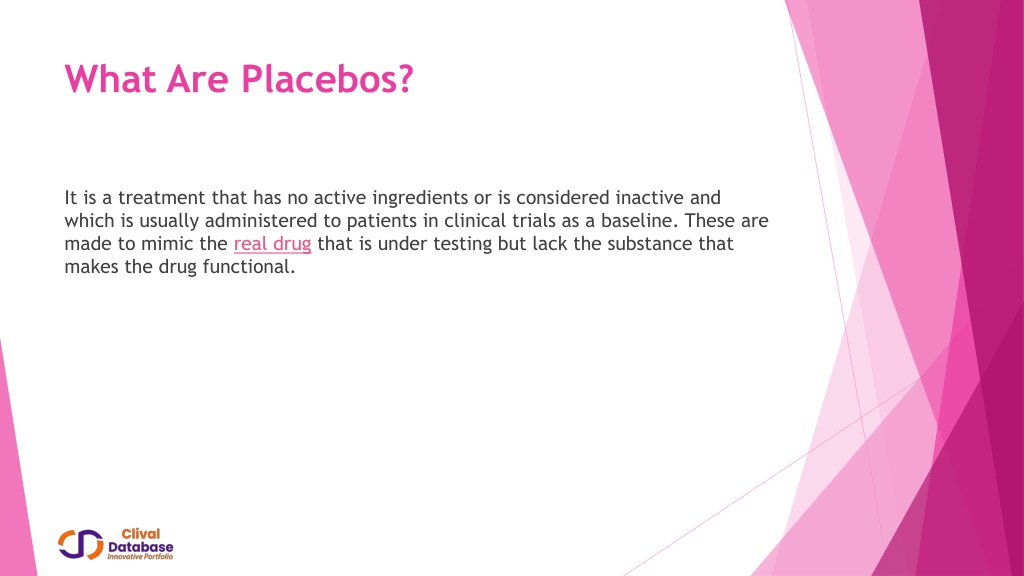 What Are Placebos?

It is a treatment that has no active ingredients or is considered inactive and which is usually administered to patients in clinical trials as a baseline. These are made to mimic the real drug that is under testing but lack the substance that makes the drug functional.

Clival Database Innovative Portfolio